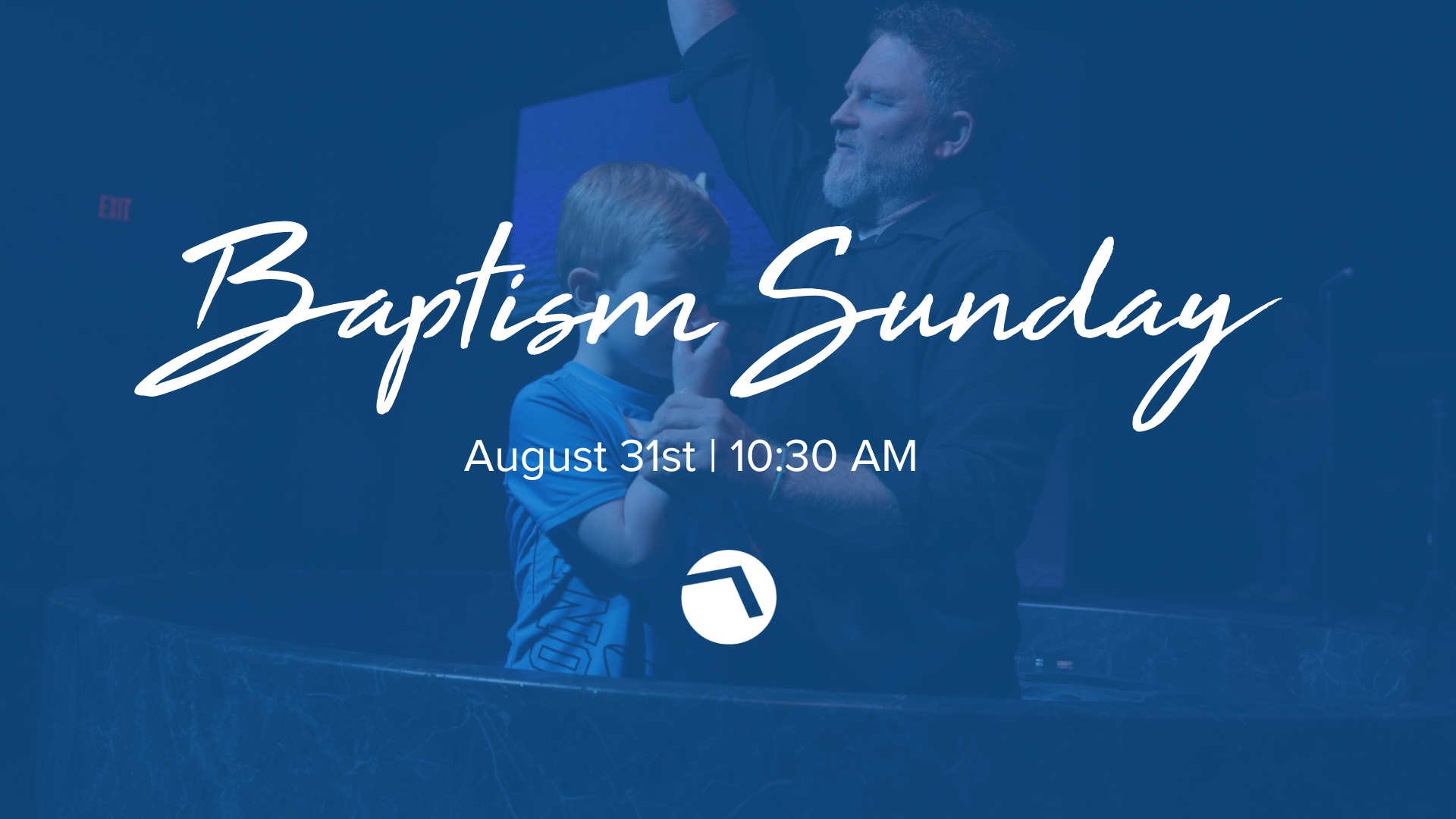 EXIT

Baptism Sunday

August 31st | 10:30 AM